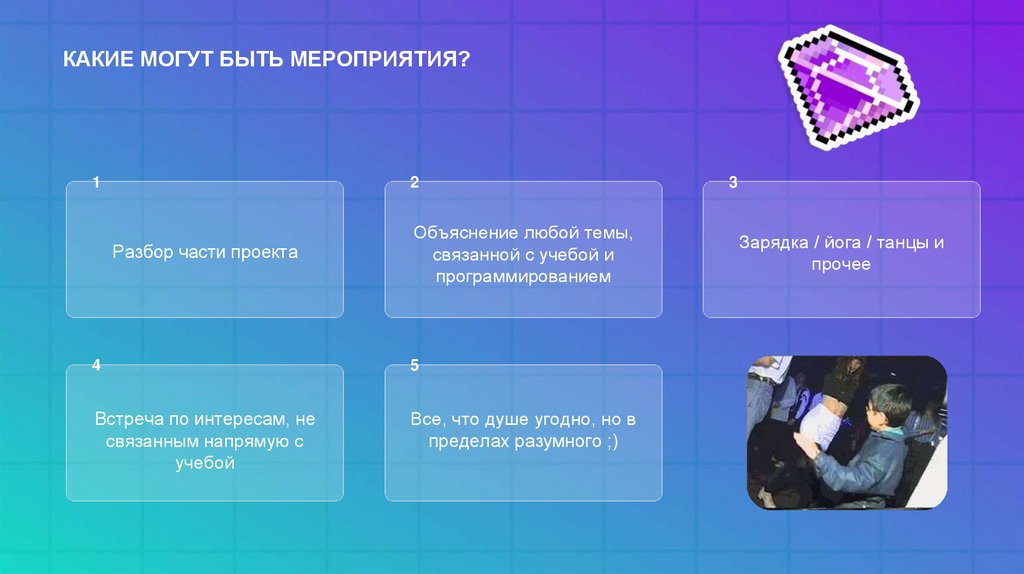 КАКИЕ МОГУТ БЫТЬ МЕРОПРИЯТИЯ?

1
Разбор части проекта

2
Объяснение любой темы, связанной с учебой и программированием

3
Зарядка / йога / танцы и прочее

4
Встреча по интересам, не связанным напрямую с учебой

5
Все, что душе угодно, но в пределах разумного ;)